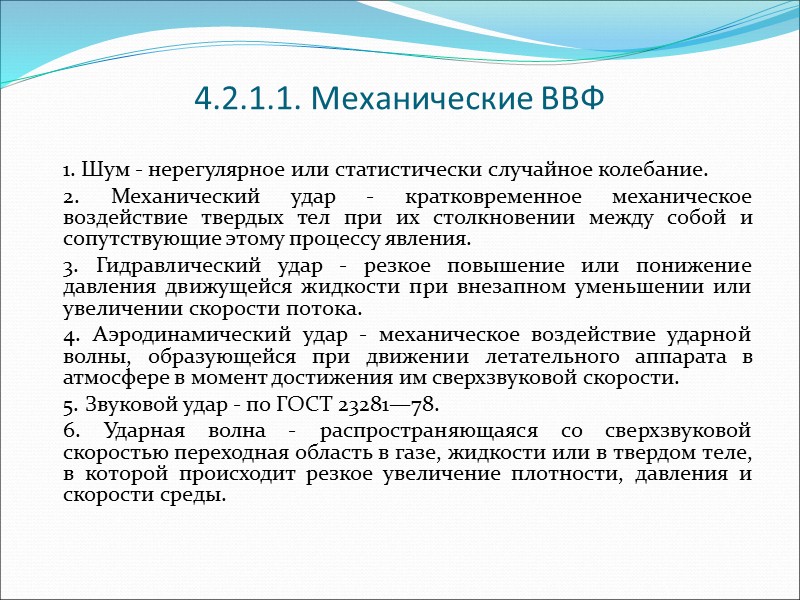 4.2.1.1. Механические ВВФ

1. Шум - нерегулярное или статистически случайное колебание.

2. Механический удар - кратковременное механическое воздействие твердых тел при их столкновении между собой и сопутствующие этому процессу явления.

3. Гидравлический удар - резкое повышение или понижение давления движущейся жидкости при внезапном уменьшении или увеличении скорости потока.

4. Аэродинамический удар - механическое воздействие ударной волны, образующейся при движении летательного аппарата в атмосфере в момент достижения им сверхзвуковой скорости.

5. Звуковой удар - по ГОСТ 23281—78.

6. Ударная волна - распространяющаяся со сверхзвуковой скоростью переходная область в газе, жидкости или в твердом теле, в которой происходит резкое увеличение плотности, давления и скорости среды.